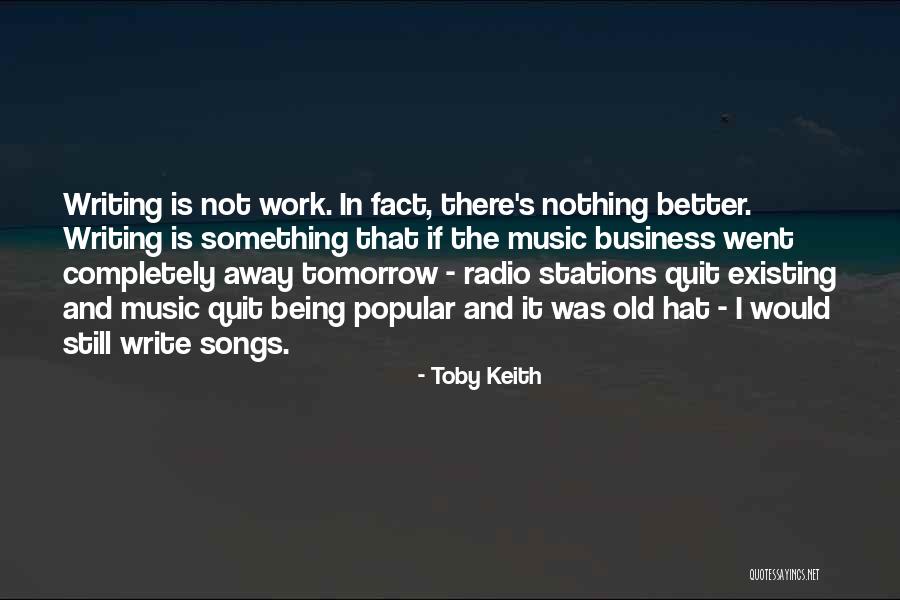 Writing is not work. In fact, there's nothing better. Writing is something that if the music business went completely away tomorrow - radio stations quit existing and music quit being popular and it was old hat - I would still write songs.

- Toby Keith

QUOTESSAYINGS.NET